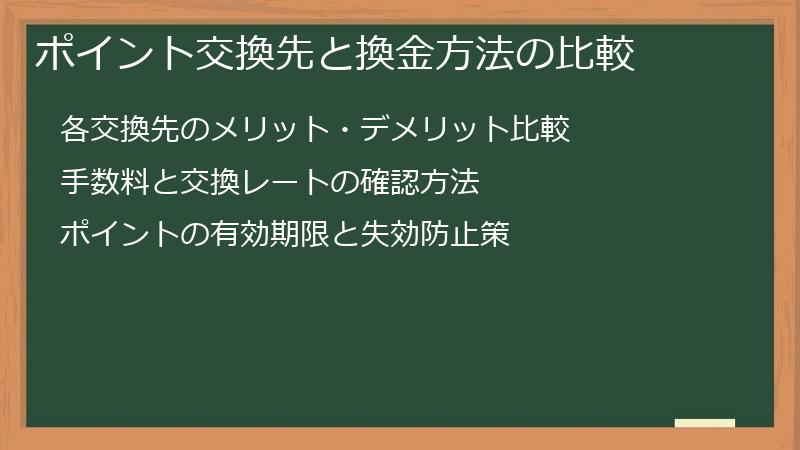 ポイント交換先と換金方法の比較

各交換先のメリット・デメリット比較

手数料と交換レートの確認方法

ポイントの有効期限と失効防止策